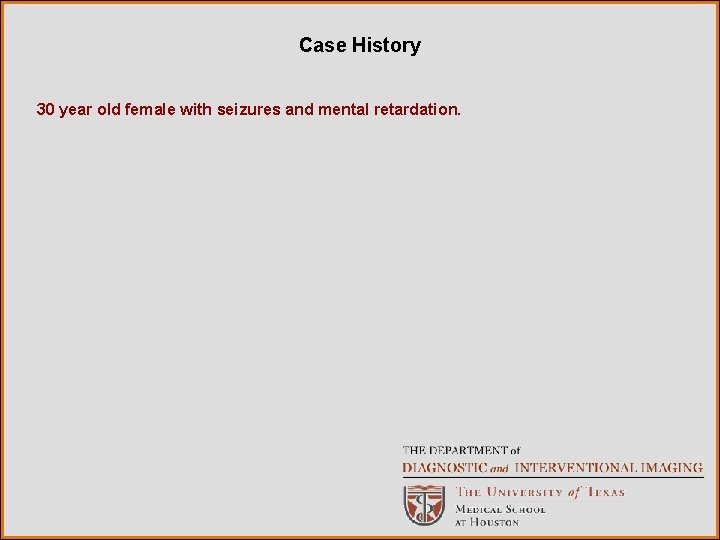 Case History

30 year old female with seizures and mental retardation.

THE DEPARTMENT of
DIAGNOSTIC and INTERVENTIONAL IMAGING

THE UNIVERSITY of TEXAS
MEDICAL SCHOOL
AT HOUSTON